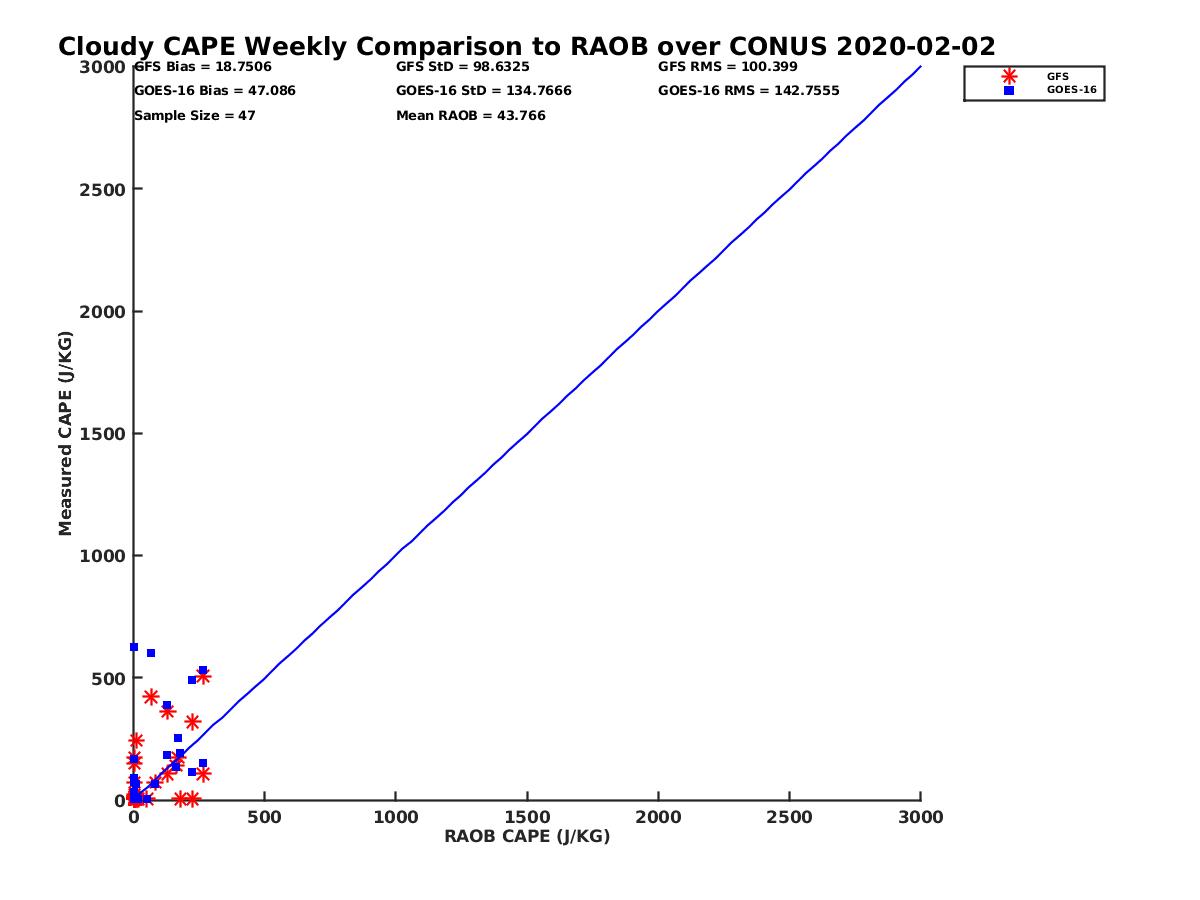 Cloudy CAPE Weekly Comparison to RAOB over CONUS 2020-02-02

GFS Bias = 18.7506
GOES-16 Bias = 47.086
Sample Size = 47

GFS StD = 98.6325
GOES-16 StD = 134.7666
Mean RAOB = 43.766

GFS RMS = 100.399
GOES-16 RMS = 142.7555

GFS
GOES-16

Measured CAPE (J/KG)

3000
2500
2000
1500
1000
500
0

0
500
1000
1500
2000
2500
3000

RAOB CAPE (J/KG)